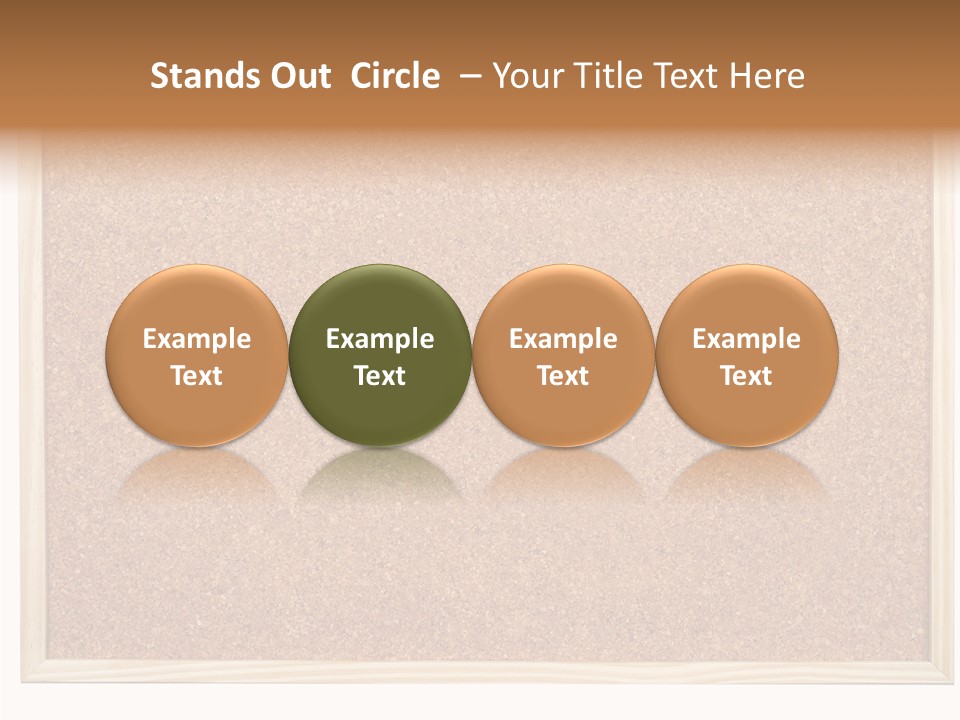 Stands Out Circle – Your Title Text Here

Example Text

Example Text

Example Text

Example Text